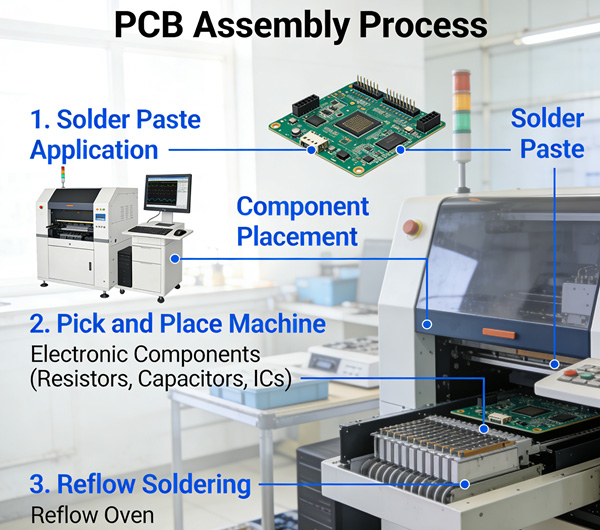 PCB Assembly Process

1. Solder Paste Application

Solder Paste

Component Placement

2. Pick and Place Machine
Electronic Components (Resistors, Capacitors, ICs)

3. Reflow Soldering
Reflow Oven